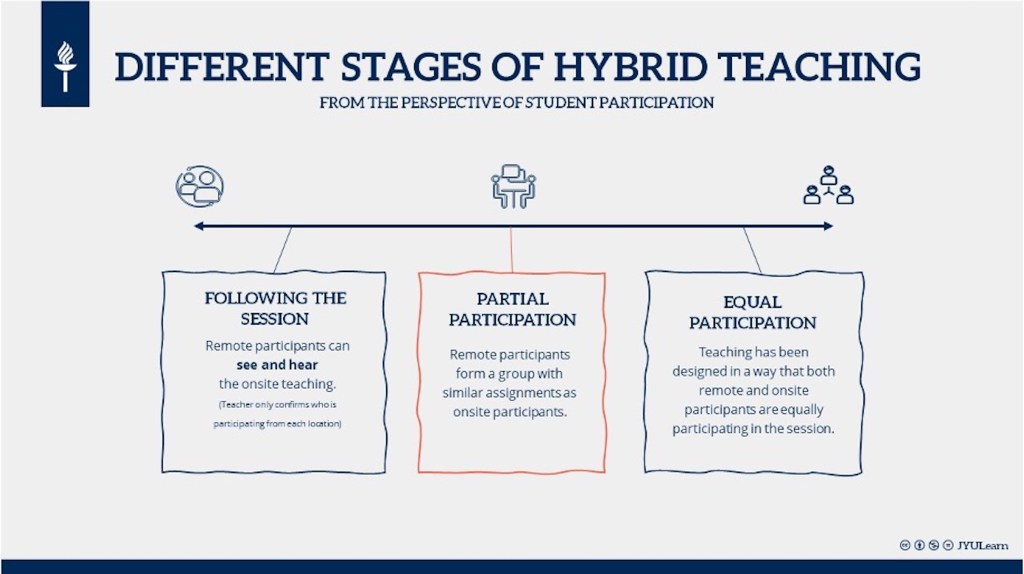 DIFFERENT STAGES OF HYBRID TEACHING
FROM THE PERSPECTIVE OF STUDENT PARTICIPATION

FOLLOWING THE SESSION
Remote participants can **see and hear** the onsite teaching.
(Teacher only confirms who is participating from each location)

PARTIAL PARTICIPATION
Remote participants form a group with similar assignments as onsite participants.

EQUAL PARTICIPATION
Teaching has been designed in a way that both remote and onsite participants are equally participating in the session.

JYULearn